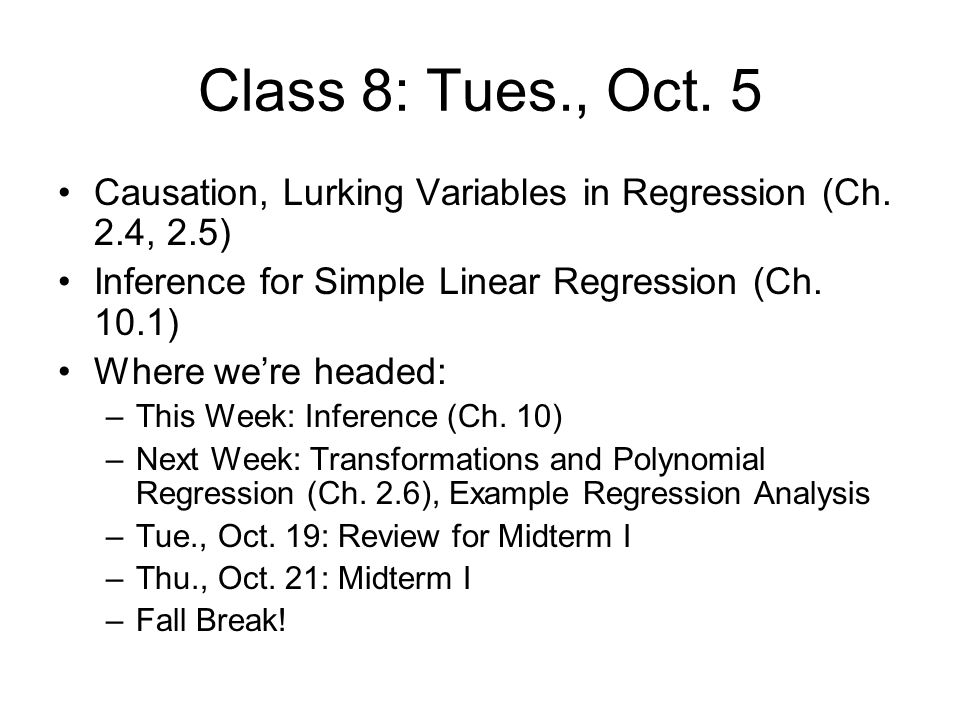 Class 8: Tues., Oct. 5

• Causation, Lurking Variables in Regression (Ch. 2.4, 2.5)
• Inference for Simple Linear Regression (Ch. 10.1)
• Where we're headed:
  – This Week: Inference (Ch. 10)
  – Next Week: Transformations and Polynomial Regression (Ch. 2.6), Example Regression Analysis
  – Tue., Oct. 19: Review for Midterm I
  – Thu., Oct. 21: Midterm I
  – Fall Break!